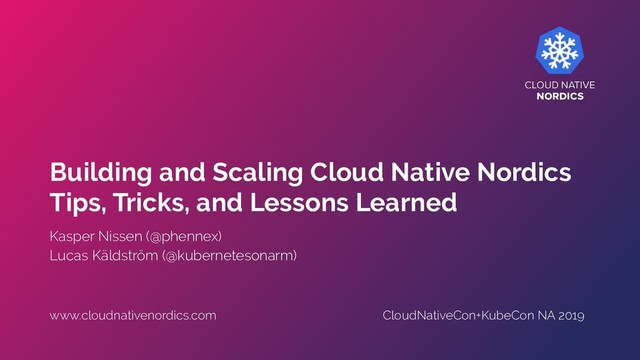 CLOUD NATIVE
NORDICS

Building and Scaling Cloud Native Nordics
Tips, Tricks, and Lessons Learned

Kasper Nissen (@phennex)
Lucas Käldström (@kubernetesonarm)

www.cloudnativenordics.com

CloudNativeCon+KubeCon NA 2019